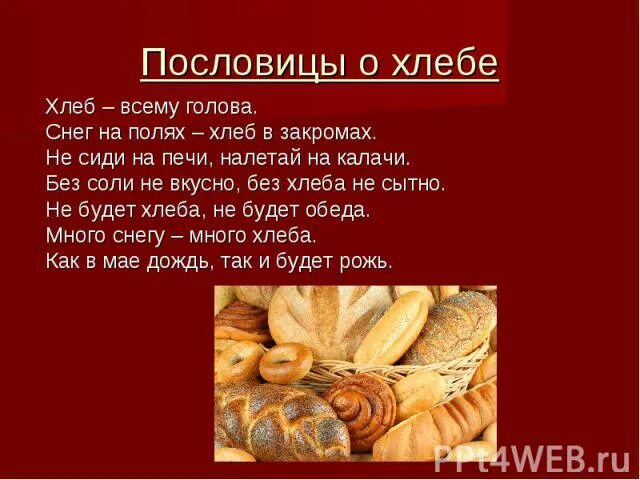 Пословицы о хлебе

Хлеб – всему голова.
Снег на полях – хлеб в закромах.
Не сиди на печи, налетай на калачи.
Без соли не вкусно, без хлеба не сытно.
Не будет хлеба, не будет обеда.
Много снегу – много хлеба.
Как в мае дождь, так и будет рожь.

PPt4WEB.ru